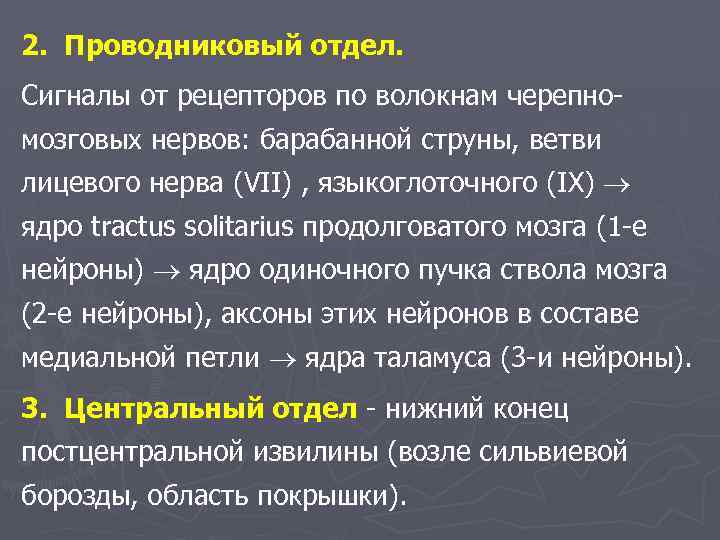 2. Проводниковый отдел.

Сигналы от рецепторов по волокнам черепно-мозговых нервов: барабанной струны, ветви лицевого нерва (VII) , языкоглоточного (IX) $\rightarrow$ ядро tractus solitarius продолговатого мозга (1-е нейроны) $\rightarrow$ ядро одиночного пучка ствола мозга (2-е нейроны), аксоны этих нейронов в составе медиальной петли $\rightarrow$ ядра таламуса (3-и нейроны).

3. Центральный отдел - нижний конец постцентральной извилины (возле сильвиевой борозды, область покрышки).